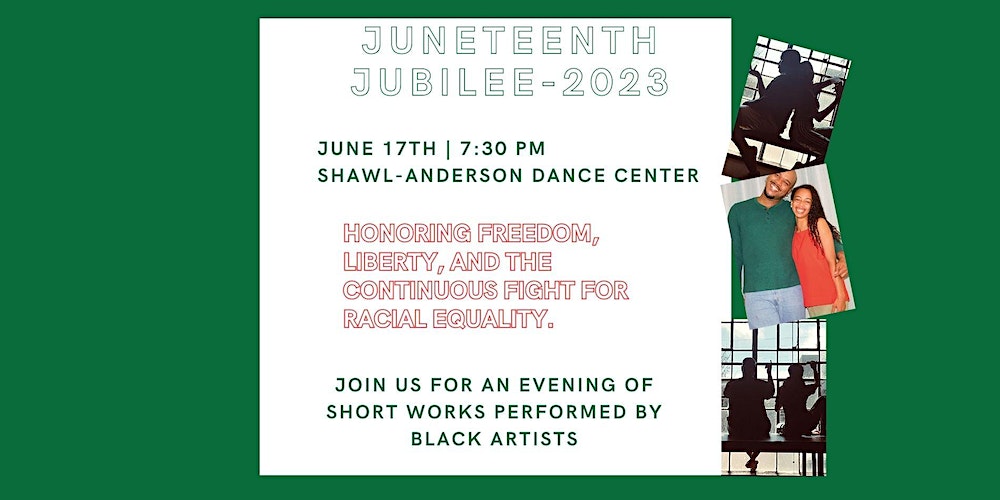 JUNETEENTH JUBILEE-2023

JUNE 17TH | 7:30 PM
SHAWL-ANDERSON DANCE CENTER

HONORING FREEDOM, LIBERTY, AND THE CONTINUOUS FIGHT FOR RACIAL EQUALITY.

JOIN US FOR AN EVENING OF SHORT WORKS PERFORMED BY BLACK ARTISTS